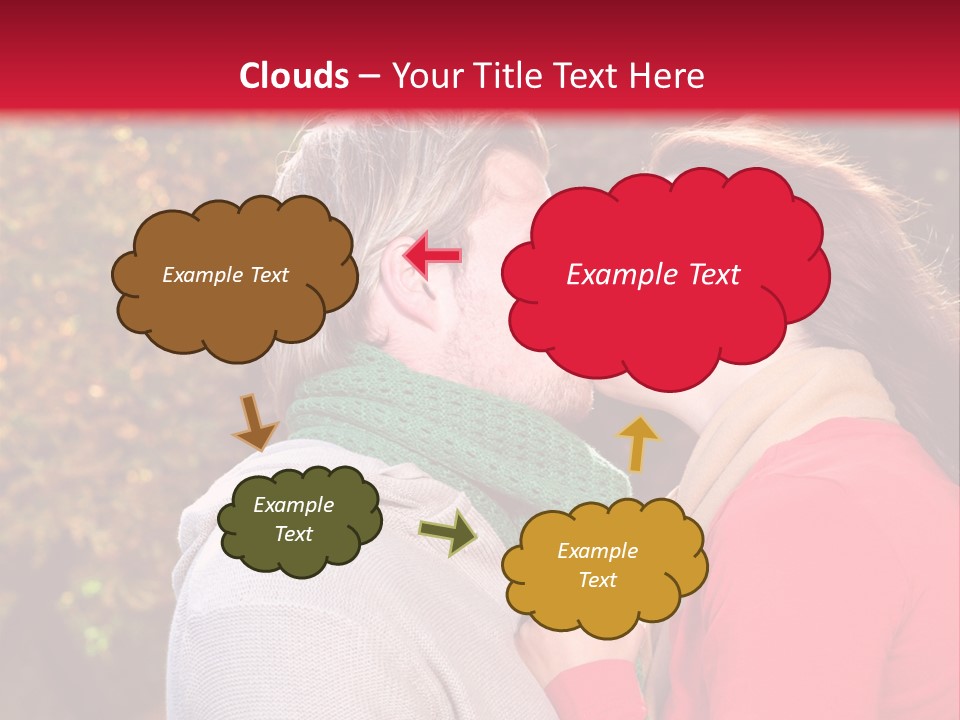 Clouds – Your Title Text Here

Example Text

Example Text

Example Text

Example Text